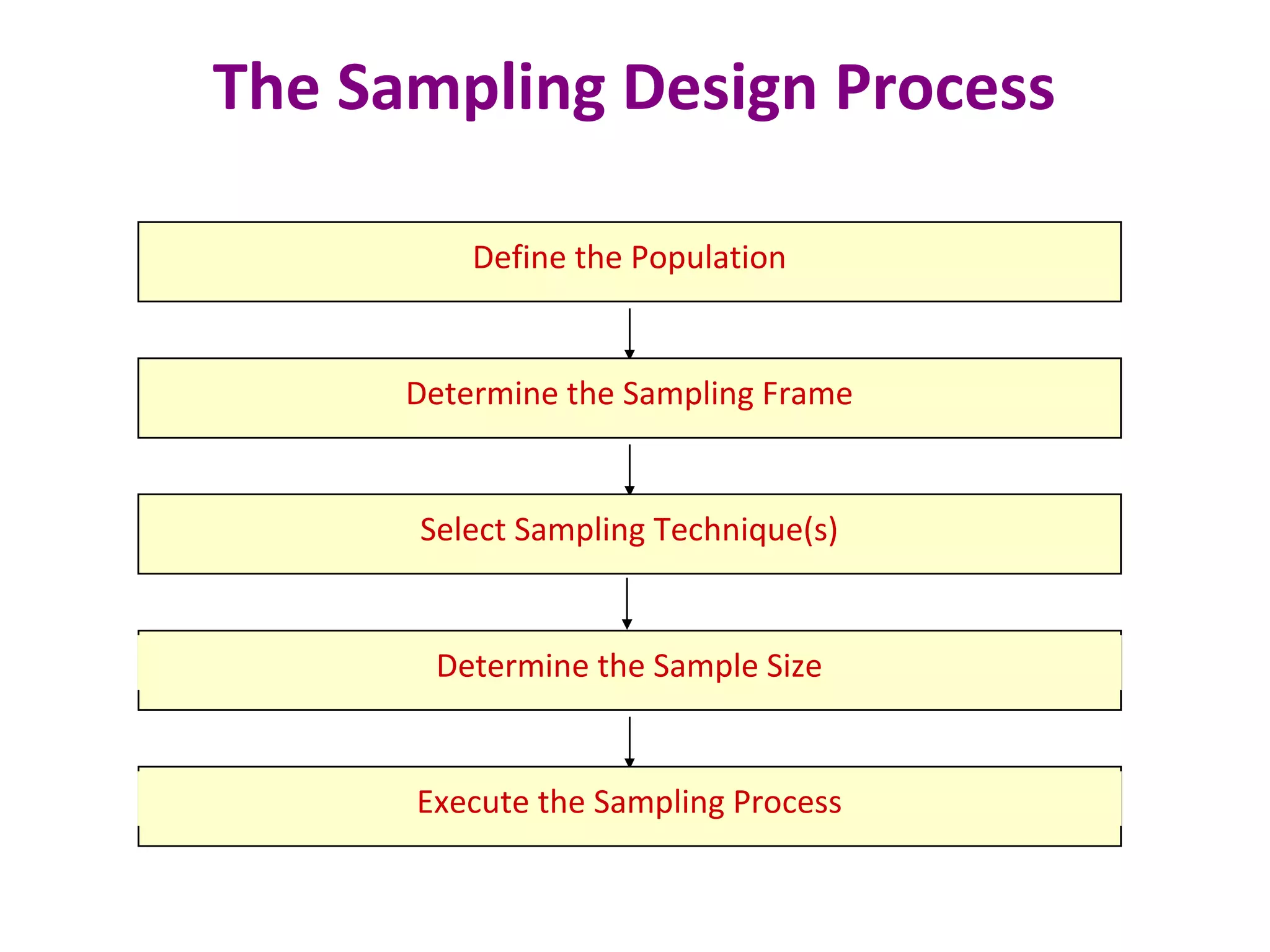 The Sampling Design Process

Define the Population

Determine the Sampling Frame

Select Sampling Technique(s)

Determine the Sample Size

Execute the Sampling Process